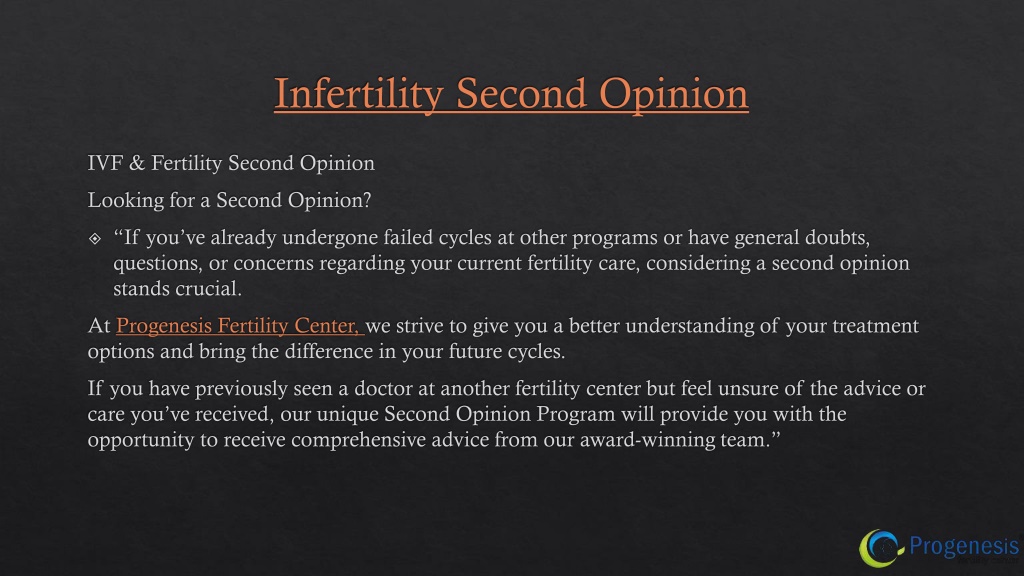 Infertility Second Opinion

IVF & Fertility Second Opinion

Looking for a Second Opinion?

“If you’ve already undergone failed cycles at other programs or have general doubts, questions, or concerns regarding your current fertility care, considering a second opinion stands crucial.

At Progenesis Fertility Center, we strive to give you a better understanding of your treatment options and bring the difference in your future cycles.

If you have previously seen a doctor at another fertility center but feel unsure of the advice or care you’ve received, our unique Second Opinion Program will provide you with the opportunity to receive comprehensive advice from our award-winning team.”

Progenesis